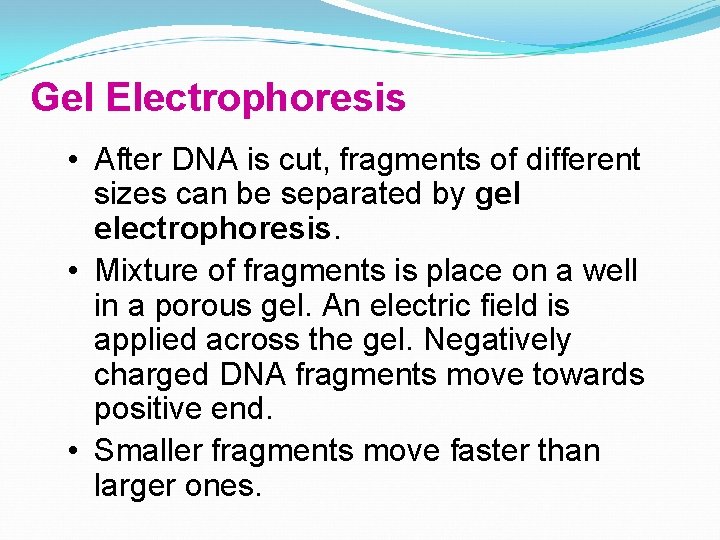 Gel Electrophoresis

• After DNA is cut, fragments of different sizes can be separated by gel electrophoresis.

• Mixture of fragments is place on a well in a porous gel. An electric field is applied across the gel. Negatively charged DNA fragments move towards positive end.

• Smaller fragments move faster than larger ones.